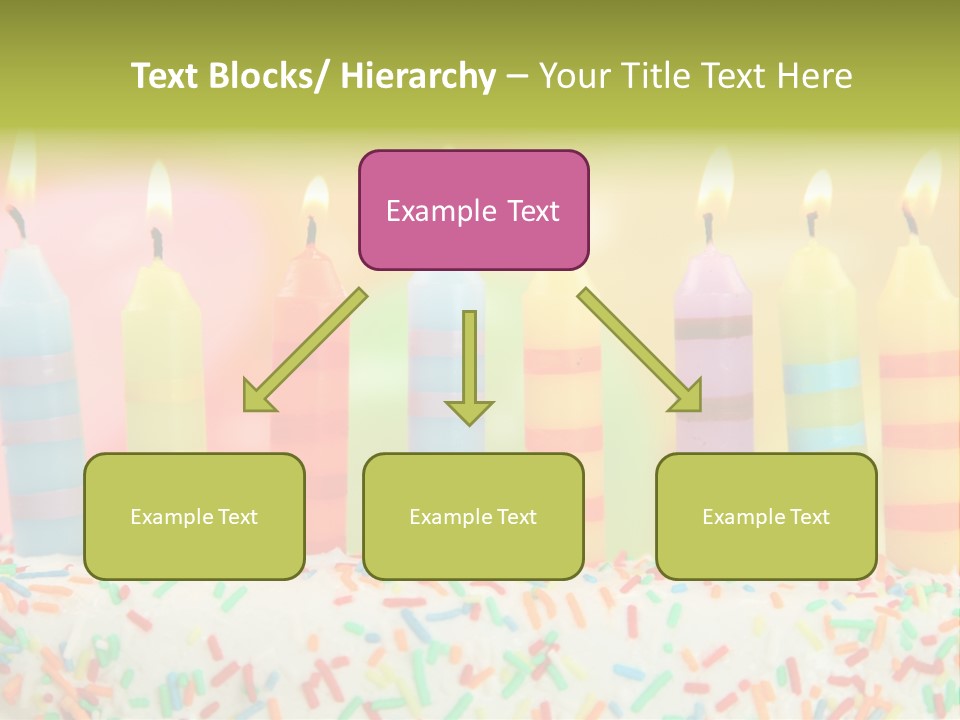 Text Blocks/ Hierarchy – Your Title Text Here

Example Text

Example Text

Example Text

Example Text